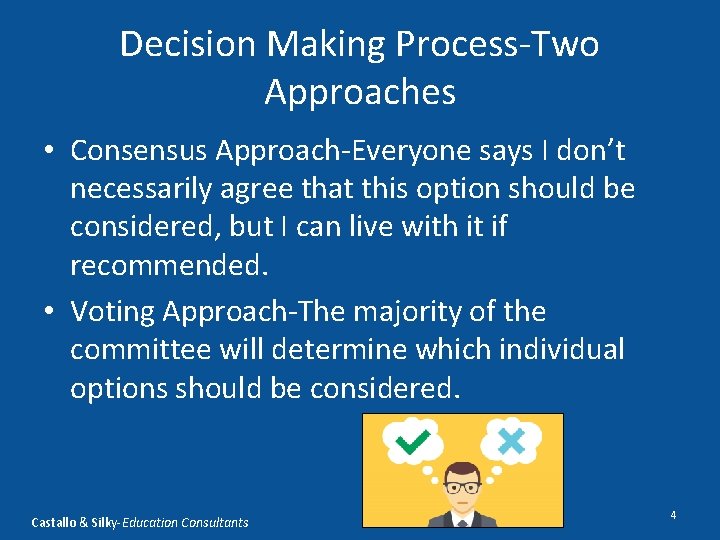 Decision Making Process-Two Approaches

• Consensus Approach-Everyone says I don't necessarily agree that this option should be considered, but I can live with it if recommended.

• Voting Approach-The majority of the committee will determine which individual options should be considered.

Castallo & Silky-Education Consultants

4